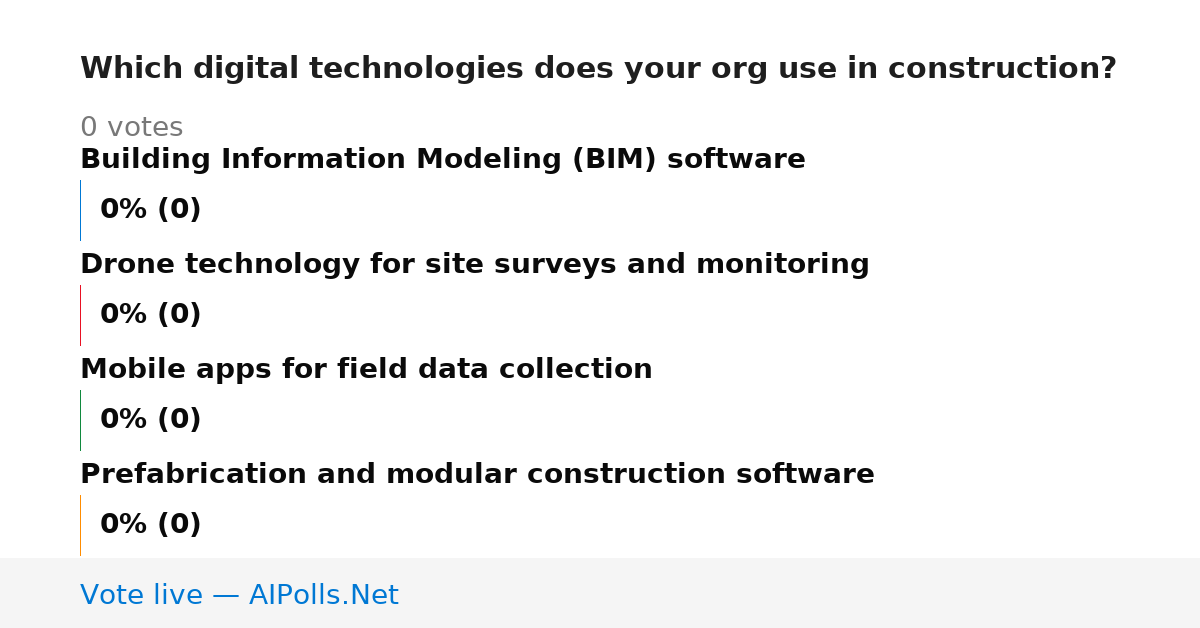 Which digital technologies does your org use in construction?

0 votes

Building Information Modeling (BIM) software

0% (0)

Drone technology for site surveys and monitoring

0% (0)

Mobile apps for field data collection

0% (0)

Prefabrication and modular construction software

0% (0)

Vote live — AIPolls.Net